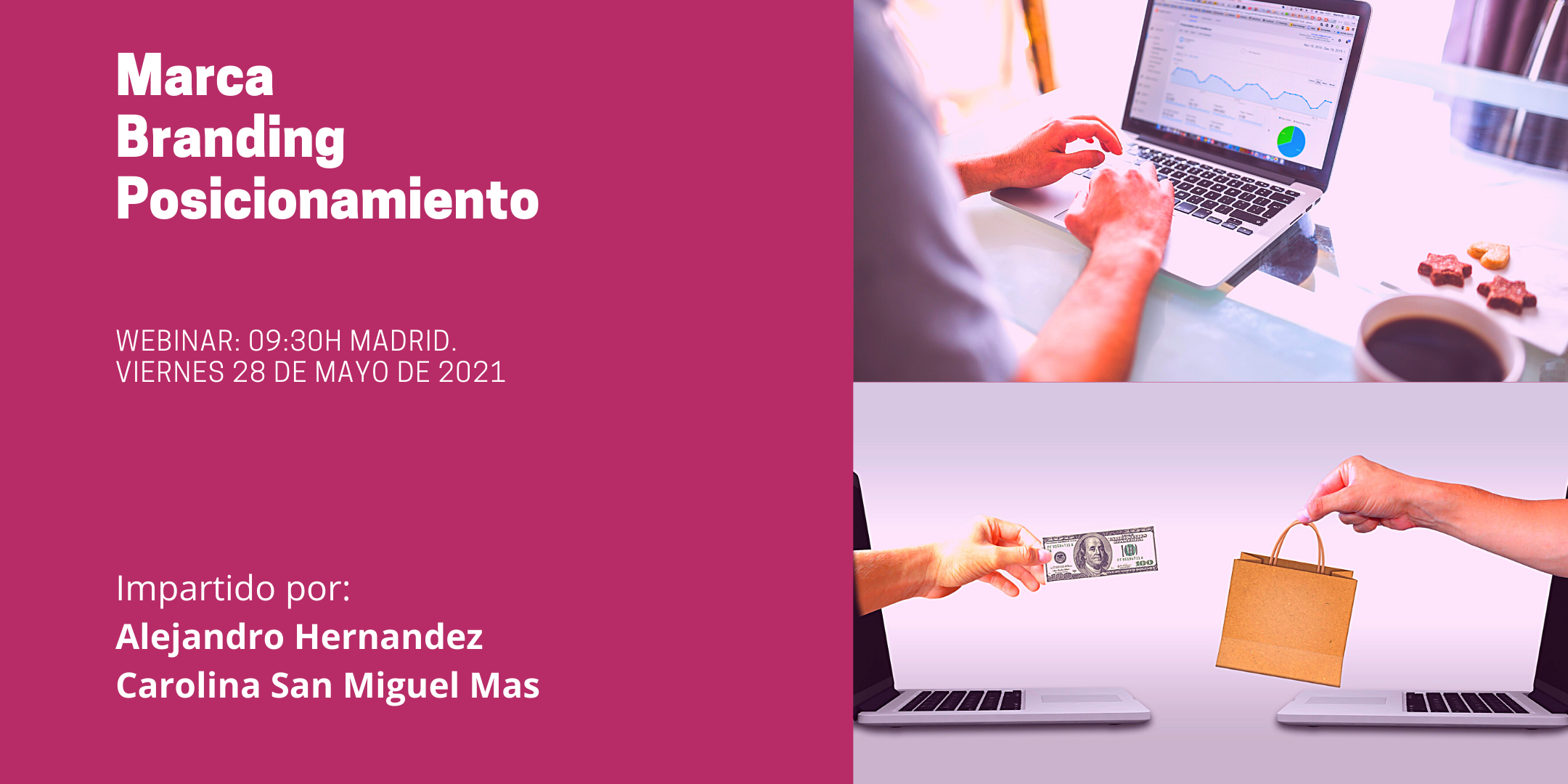 Marca
Branding
Posicionamiento

WEBINAR: 09:30H MADRID.
VIERNES 28 DE MAYO DE 2021

Impartido por:
Alejandro Hernandez
Carolina San Miguel Mas